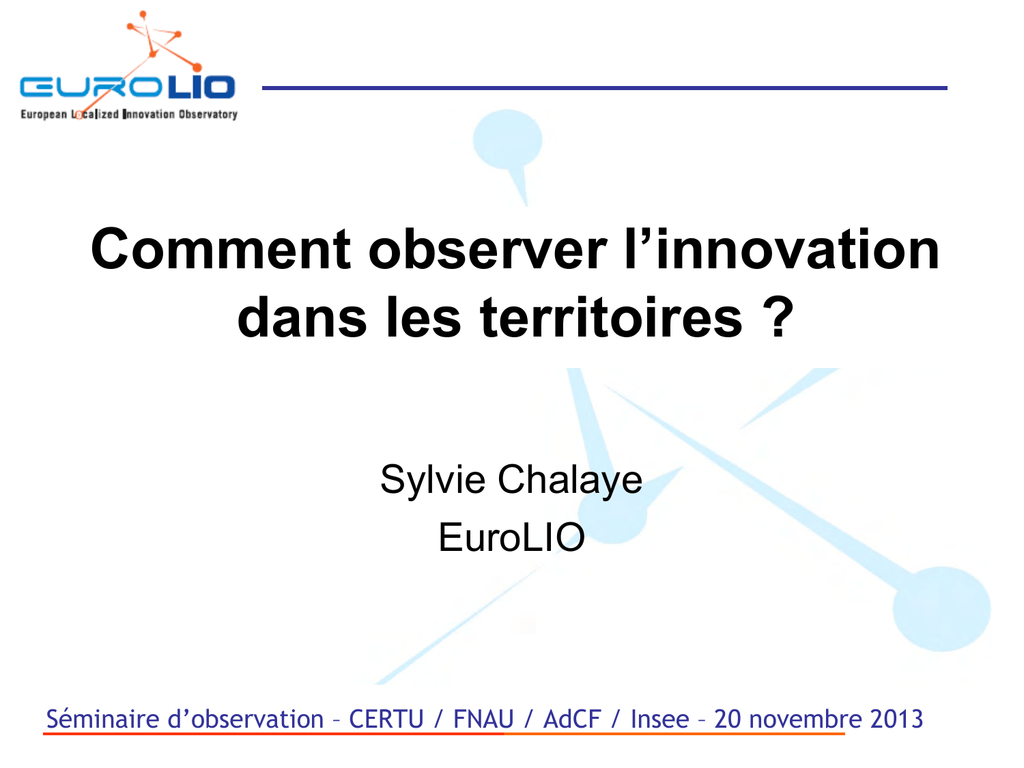 EUROLIO
European Localized Innovation Observatory

Comment observer l’innovation dans les territoires ?

Sylvie Chalaye
EuroLIO

Séminaire d’observation – CERTU / FNAU / AdCF / Insee – 20 novembre 2013